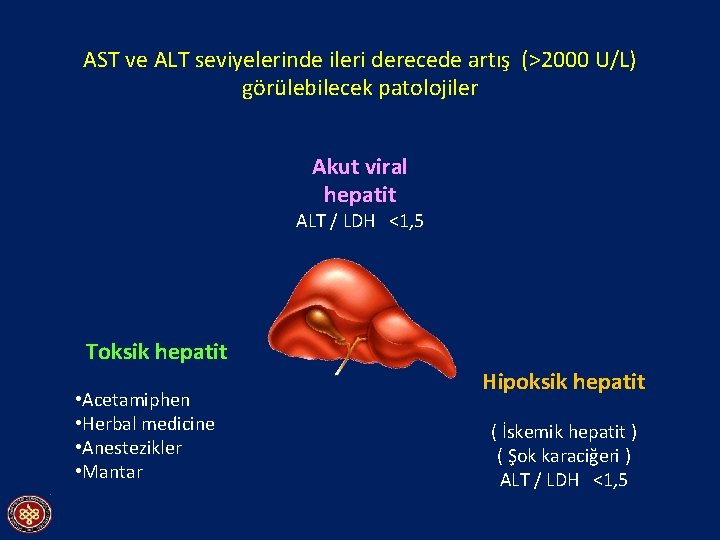 AST ve ALT seviyelerinde ileri derecede artış (>2000 U/L) görülebilecek patolojiler

Akut viral hepatit
ALT / LDH <1,5

Toksik hepatit

•Acetamiphen
•Herbal medicine
•Anestezikler
•Mantar

Hipoksik hepatit

( İskemik hepatit )
( Şok karaciğeri )
ALT / LDH <1,5